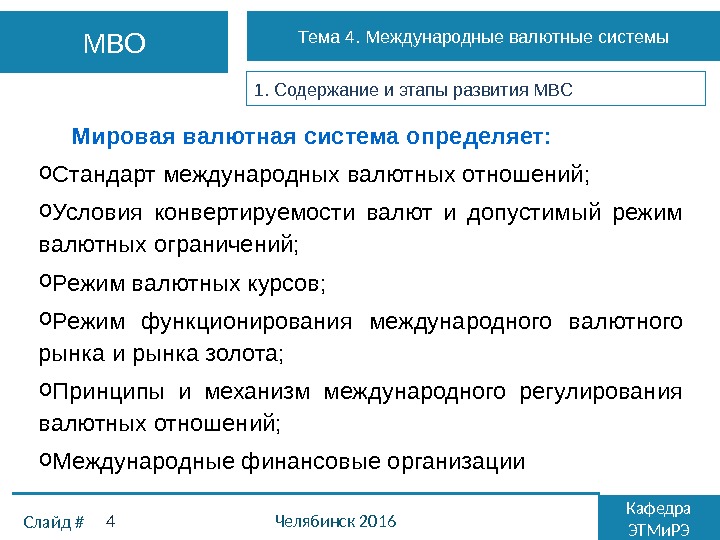 МВО

Тема 4. Международные валютные системы

1. Содержание и этапы развития МВС

Мировая валютная система определяет:

oСтандарт международных валютных отношений;

oУсловия конвертируемости валют и допустимый режим валютных ограничений;

oРежим валютных курсов;

oРежим функционирования международного валютного рынка и рынка золота;

oПринципы и механизм международного регулирования валютных отношений;

oМеждународные финансовые организации

Слайд # 4

Челябинск 2016

Кафедра ЭТМиРЭ